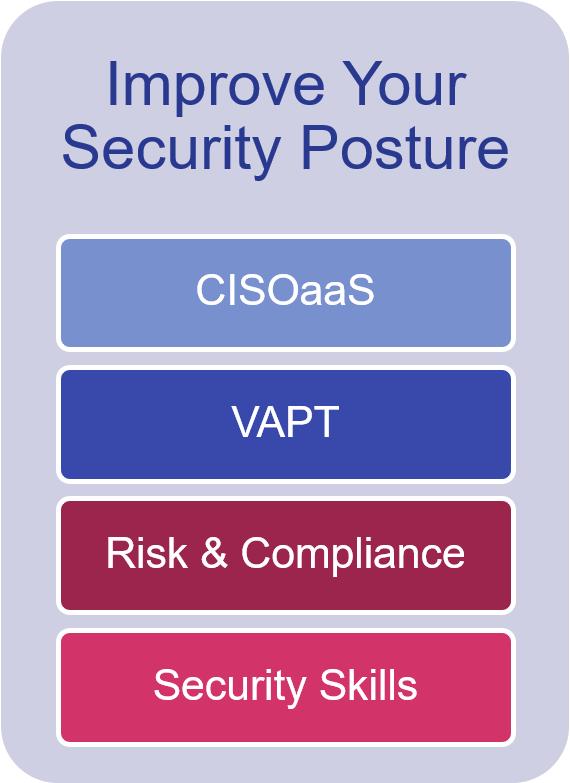 Improve Your Security Posture

CISOaaS

VAPT

Risk & Compliance

Security Skills